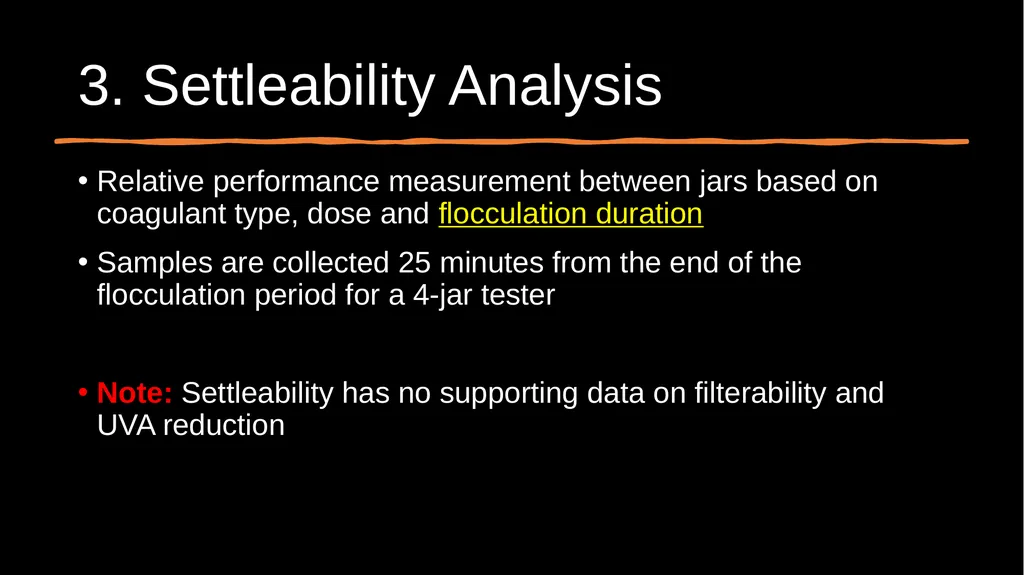 3. Settleability Analysis

• Relative performance measurement between jars based on coagulant type, dose and flocculation duration

• Samples are collected 25 minutes from the end of the flocculation period for a 4-jar tester

• Note: Settleability has no supporting data on filterability and UVA reduction